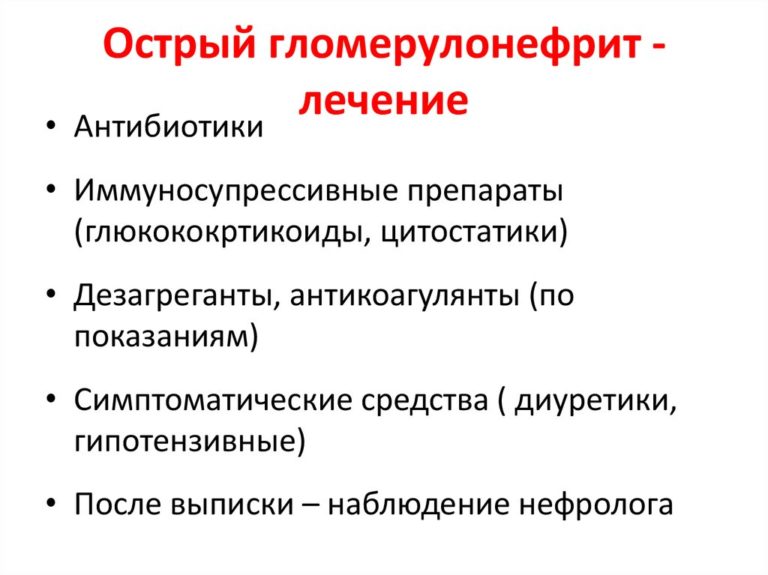 Острый гломерулонефрит - лечение

• Антибиотики

• Иммуносупрессивные препараты (глюкококртикоиды, цитостатики)

• Дезагреганты, антикоагулянты (по показаниям)

• Симптоматические средства ( диуретики, гипотензивные)

• После выписки – наблюдение нефролога